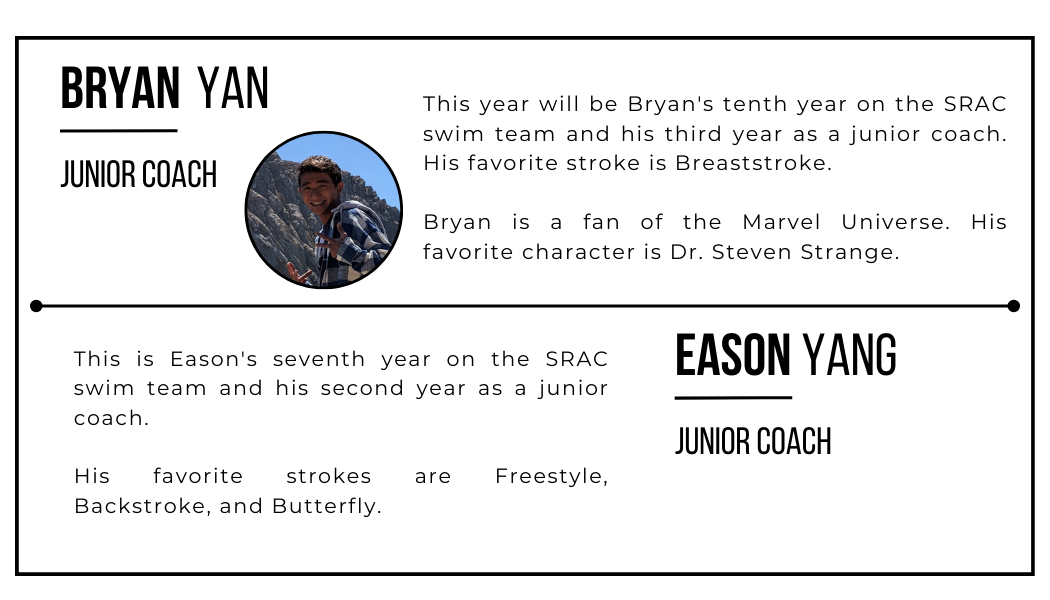 BRYAN YAN

JUNIOR COACH

This year will be Bryan's tenth year on the SRAC swim team and his third year as a junior coach. His favorite stroke is Breaststroke.

Bryan is a fan of the Marvel Universe. His favorite character is Dr. Steven Strange.

This is Eason's seventh year on the SRAC swim team and his second year as a junior coach.

His favorite strokes are Freestyle, Backstroke, and Butterfly.

EASON YANG

JUNIOR COACH